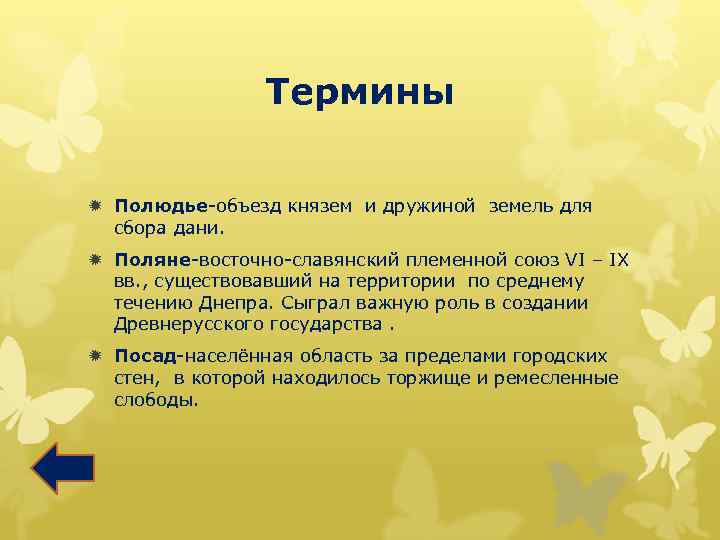 Термины

Полюдье-объезд князем и дружиной земель для сбора дани.

Поляне-восточно-славянский племенной союз VI – IX вв., существовавший на территории по среднему течению Днепра. Сыграл важную роль в создании Древнерусского государства .

Посад-населённая область за пределами городских стен, в которой находилось торжище и ремесленные слободы.